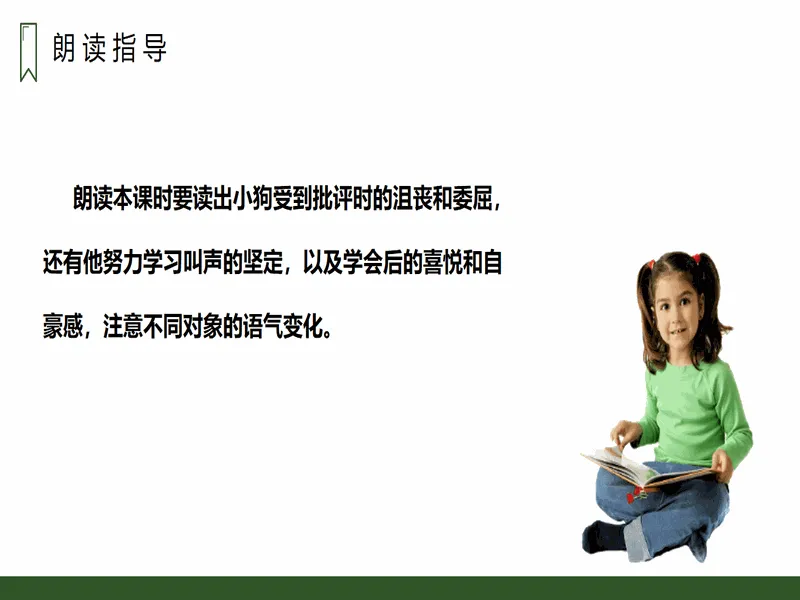 朗读指导

朗读本课时要读出小狗受到批评时的沮丧和委屈，还有他努力学习叫声的坚定，以及学会后的喜悦和自豪感，注意不同对象的语气变化。